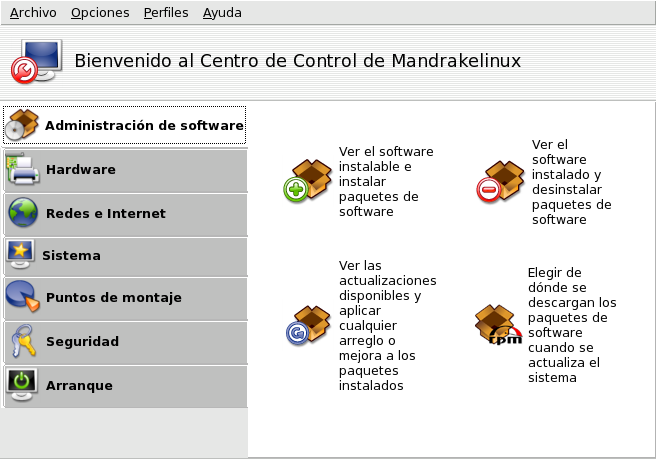 Archivo Opciones Perfiles Ayuda

Bienvenido al Centro de Control de Mandrakelinux

Administración de software

Hardware

Redes e Internet

Sistema

Puntos de montaje

Seguridad

Arranque

Ver el software instalable e instalar paquetes de software

Ver el software instalado y desinstalar paquetes de software

Ver las actualizaciones disponibles y aplicar cualquier arreglo o mejora a los paquetes instalados

rpm

Elegir de dónde se descargan los paquetes de software cuando se actualiza el sistema